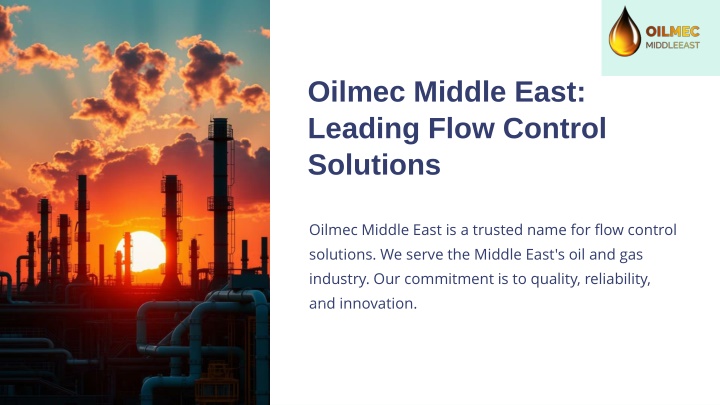 OILMEC
MIDDLEEAST

Oilmec Middle East: Leading Flow Control Solutions

Oilmec Middle East is a trusted name for flow control solutions. We serve the Middle East's oil and gas industry. Our commitment is to quality, reliability, and innovation.